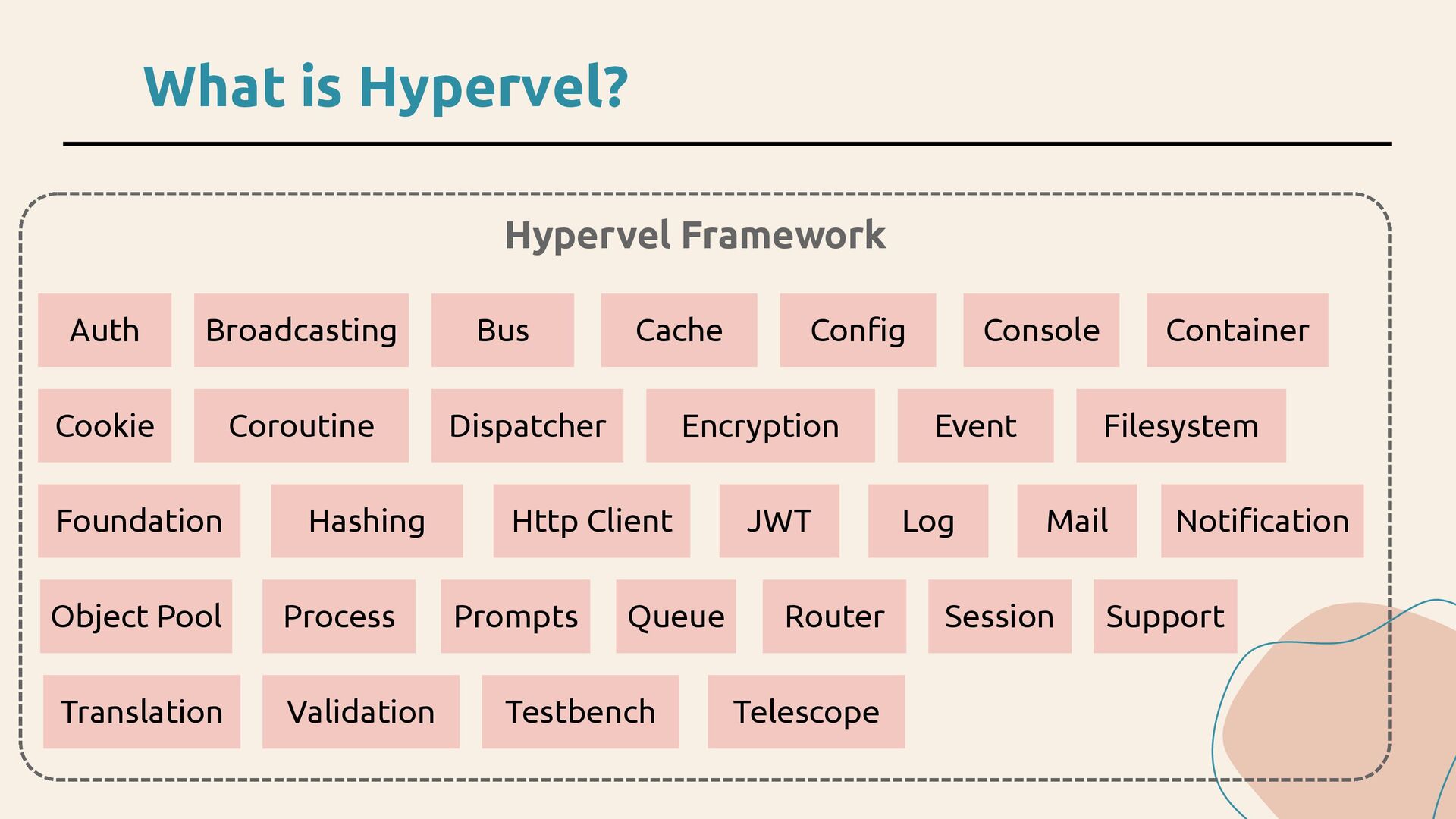 What is Hypervel?

Hypervel Framework

Auth
Broadcasting
Bus
Cache
Config
Console
Container
Cookie
Coroutine
Dispatcher
Encryption
Event
Filesystem
Foundation
Hashing
Http Client
JWT
Log
Mail
Notification
Object Pool
Process
Prompts
Queue
Router
Session
Support
Translation
Validation
Testbench
Telescope